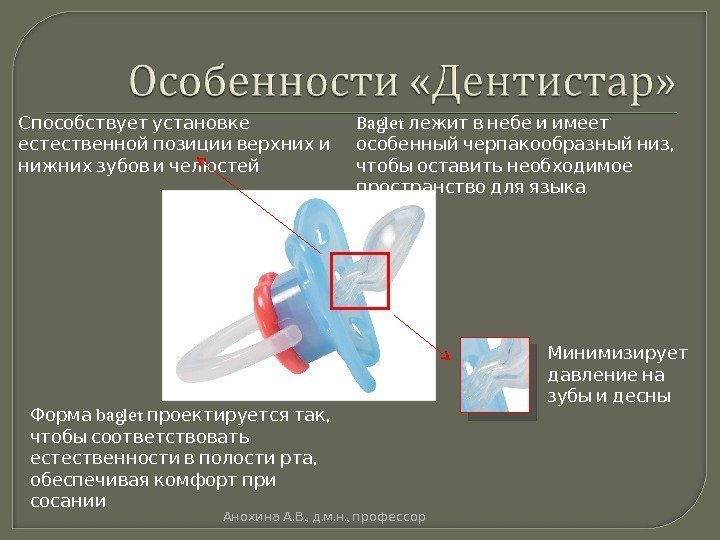 Особенности «Дентистар»

Способствует установке естественной позиции верхних и нижних зубов и челюстей

Baglet лежит в небе и имеет особенный черпакообразный низ, чтобы оставить необходимое пространство для языка

Минимизирует давление на зубы и десны

Форма baglet проектируется так, чтобы соответствовать естественности в полости рта, обеспечивая комфорт при сосании

Анохина А.В., д.м.н., профессор